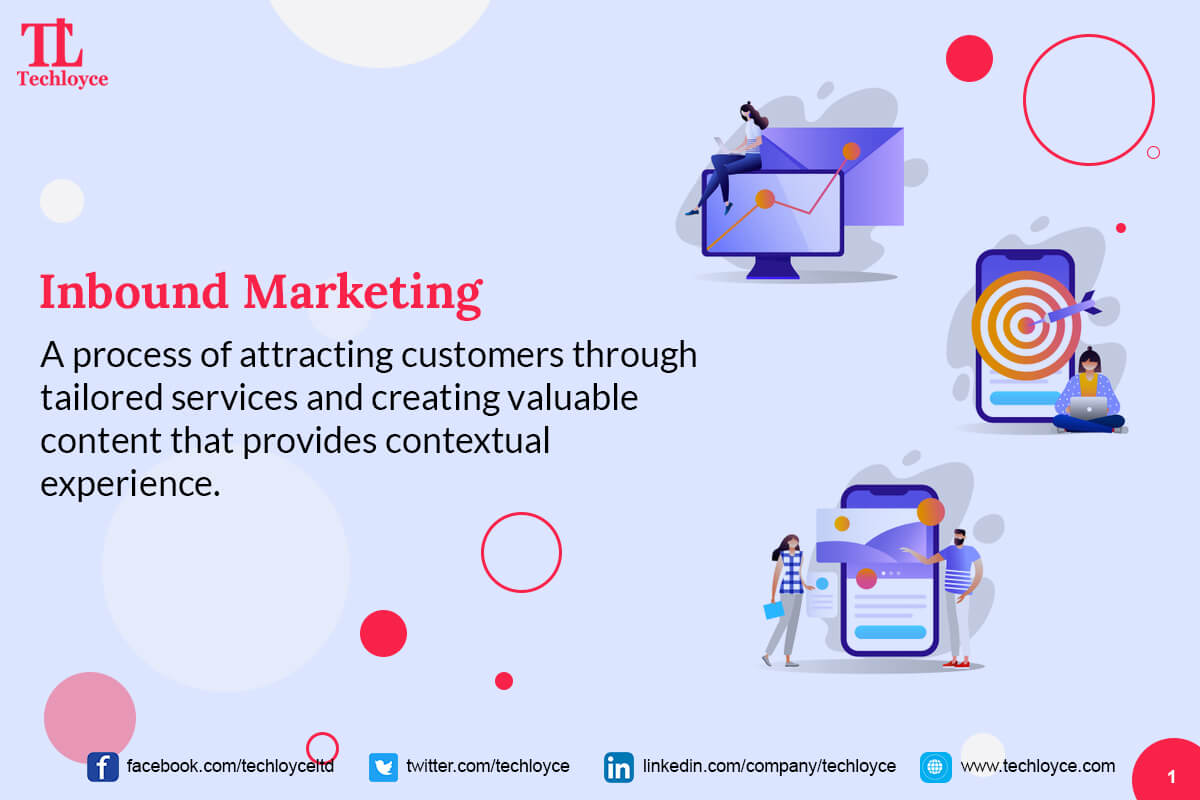 TL
Techloyce

Inbound Marketing

A process of attracting customers through tailored services and creating valuable content that provides contextual experience.

facebook.com/techloyceltd twitter.com/techloyce linkedin.com/company/techloyce www.techloyce.com

1